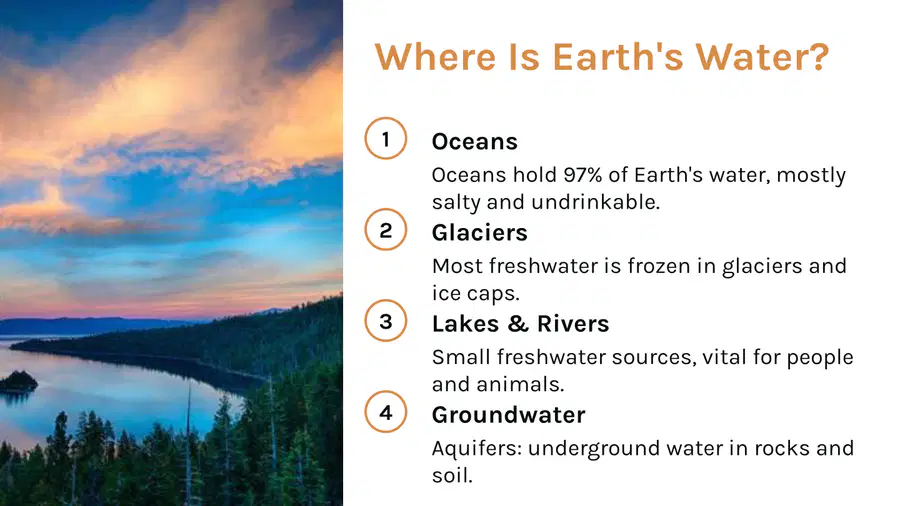 Where Is Earth's Water?

1
Oceans
Oceans hold 97% of Earth's water, mostly salty and undrinkable.

2
Glaciers
Most freshwater is frozen in glaciers and ice caps.

3
Lakes & Rivers
Small freshwater sources, vital for people and animals.

4
Groundwater
Aquifers: underground water in rocks and soil.